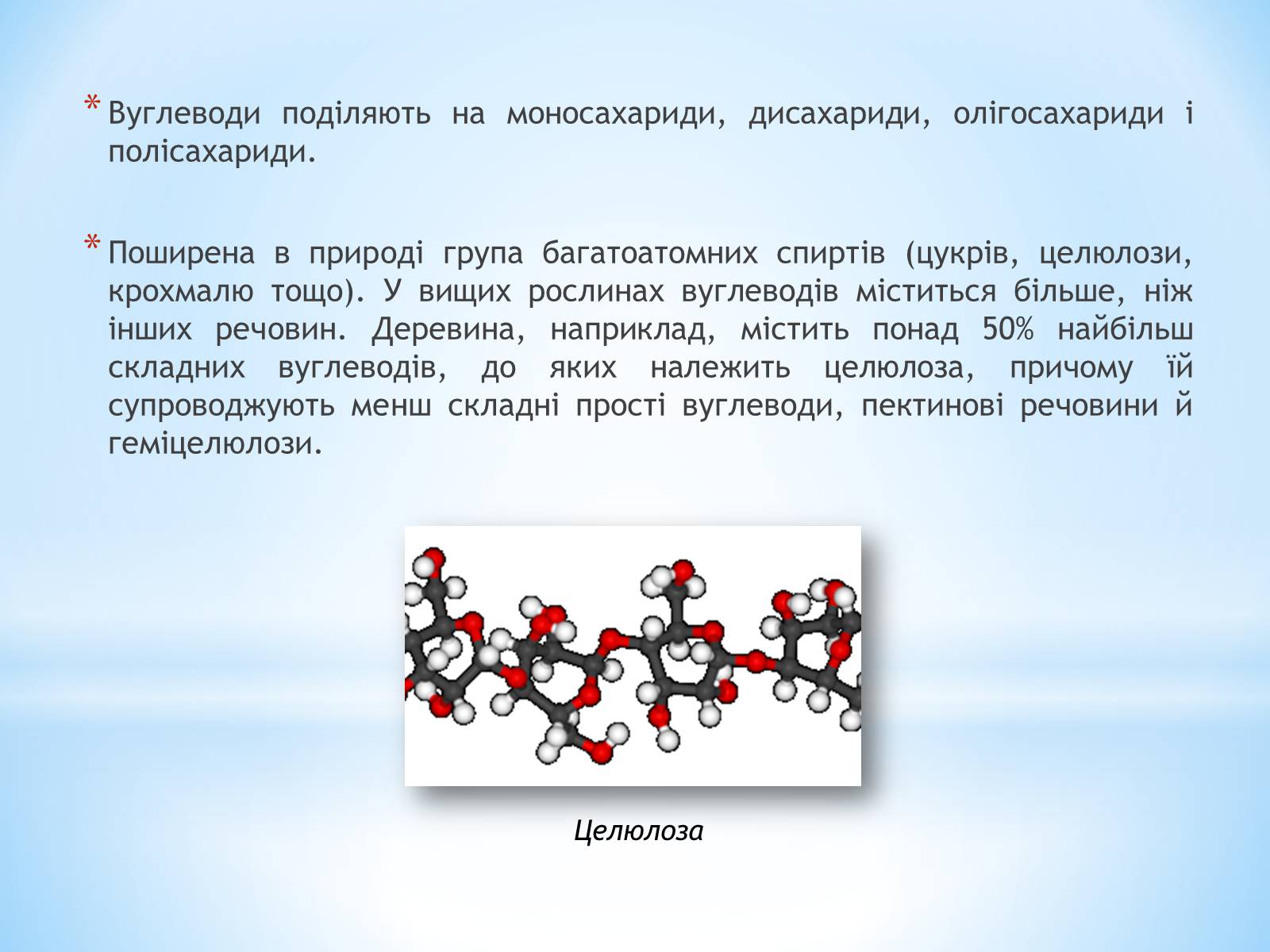 * Вуглеводи поділяють на моносахариди, дисахариди, олігосахариди і полісахариди.

* Поширена в природі група багатоатомних спиртів (цукрів, целюлози, крохмалю тощо). У вищих рослинах вуглеводів міститься більше, ніж інших речовин. Деревина, наприклад, містить понад 50% найбільш складних вуглеводів, до яких належить целюлоза, причому їй супроводжують менш складні прості вуглеводи, пектинові речовини й геміцелюлози.

Целюлоза